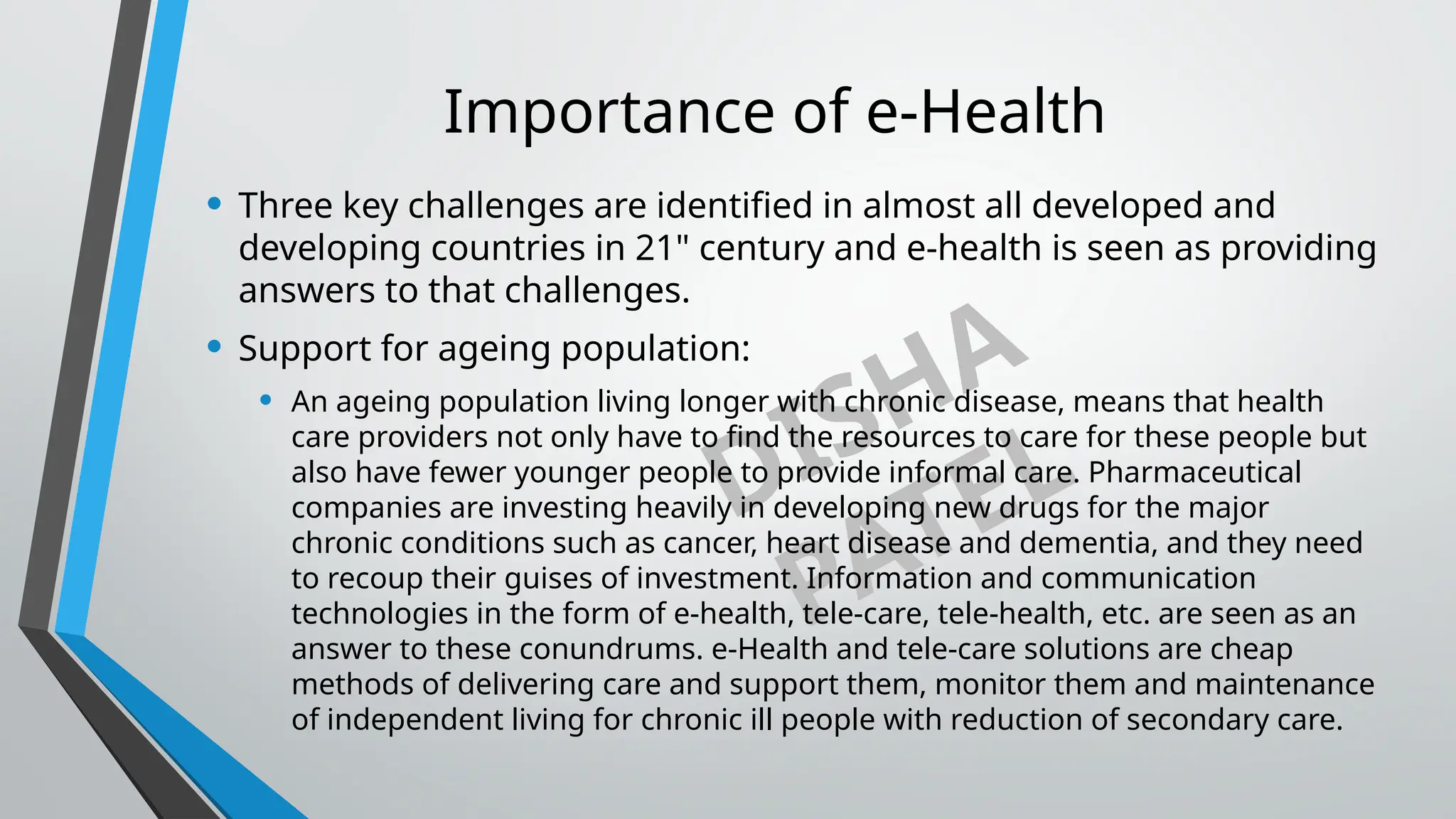 Importance of e-Health

• Three key challenges are identified in almost all developed and developing countries in 21" century and e-health is seen as providing answers to that challenges.

• Support for ageing population:

• An ageing population living longer with chronic disease, means that health care providers not only have to find the resources to care for these people but also have fewer younger people to provide informal care. Pharmaceutical companies are investing heavily in developing new drugs for the major chronic conditions such as cancer, heart disease and dementia, and they need to recoup their guises of investment. Information and communication technologies in the form of e-health, tele-care, tele-health, etc. are seen as an answer to these conundrums. e-Health and tele-care solutions are cheap methods of delivering care and support them, monitor them and maintenance of independent living for chronic ill people with reduction of secondary care.

DISHA PATEL